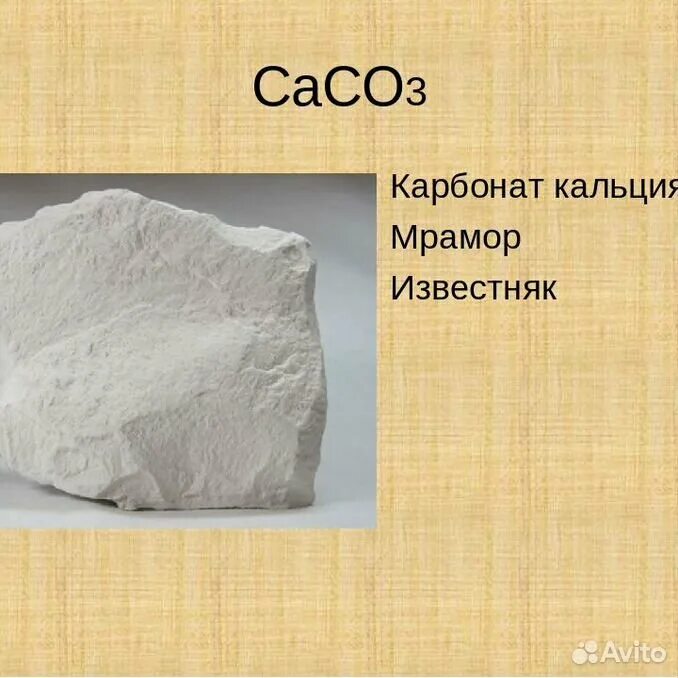 $CaCO_3$

Карбонат кальция
Мрамор
Известняк

Avito